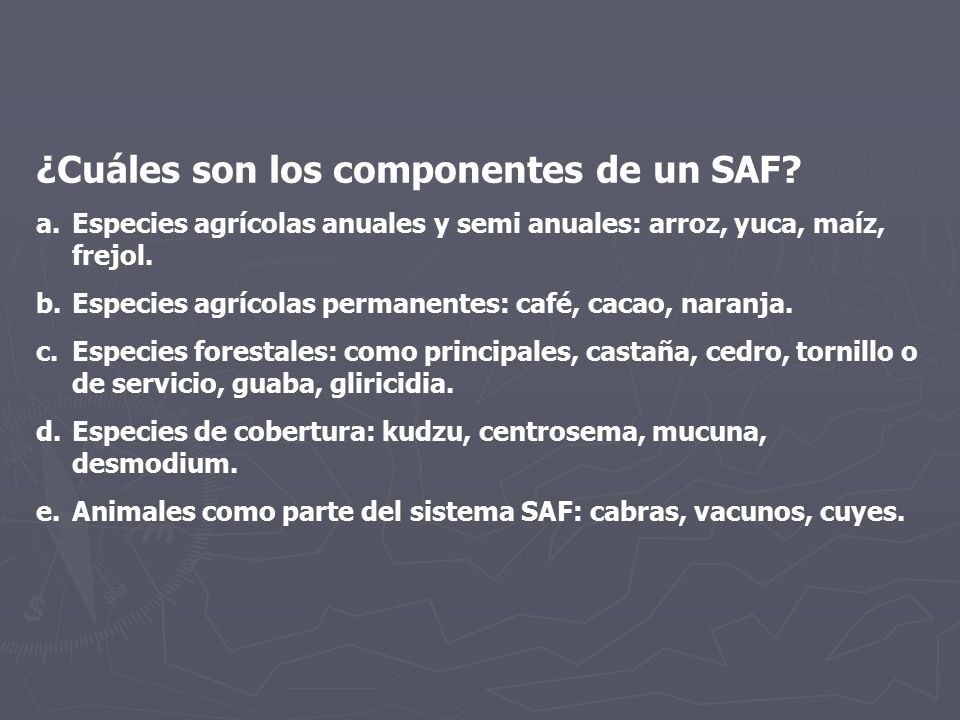 ¿Cuáles son los componentes de un SAF?

a. Especies agrícolas anuales y semi anuales: arroz, yuca, maíz, frejol.

b. Especies agrícolas permanentes: café, cacao, naranja.

c. Especies forestales: como principales, castaña, cedro, tornillo o de servicio, guaba, gliricidia.

d. Especies de cobertura: kudzu, centrosema, mucuna, desmodium.

e. Animales como parte del sistema SAF: cabras, vacunos, cuyes.